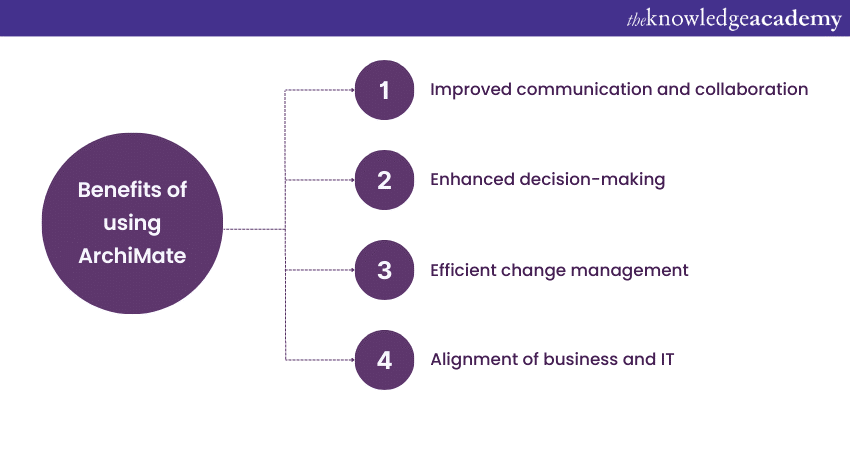 theknowledgeacademy

Benefits of using ArchiMate

1 Improved communication and collaboration

2 Enhanced decision-making

3 Efficient change management

4 Alignment of business and IT